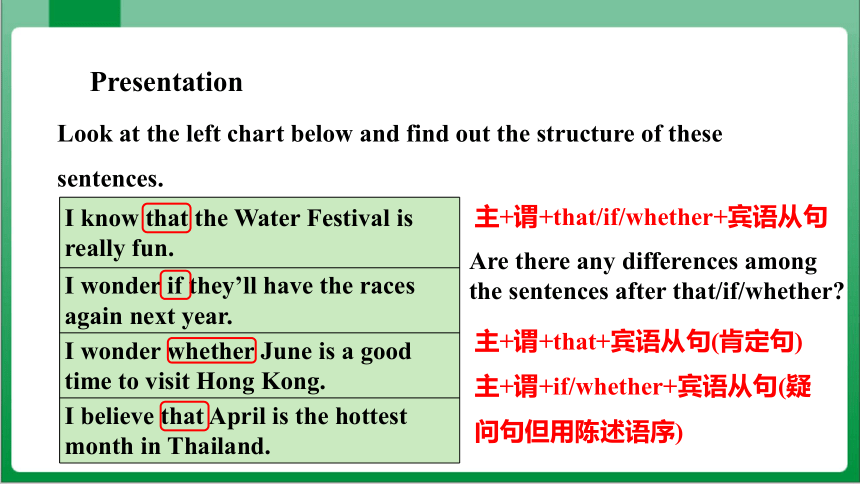 Presentation

Look at the left chart below and find out the structure of these sentences.

| I know that the Water Festival is really fun. |
|---|
| I wonder if they'll have the races again next year. |
| I wonder whether June is a good time to visit Hong Kong. |
| I believe that April is the hottest month in Thailand. |

主+谓+that/if/whether+宾语从句

Are there any differences among the sentences after that/if/whether?

主+谓+that+宾语从句(肯定句)

主+谓+if/whether+宾语从句(疑问句但用陈述语序)